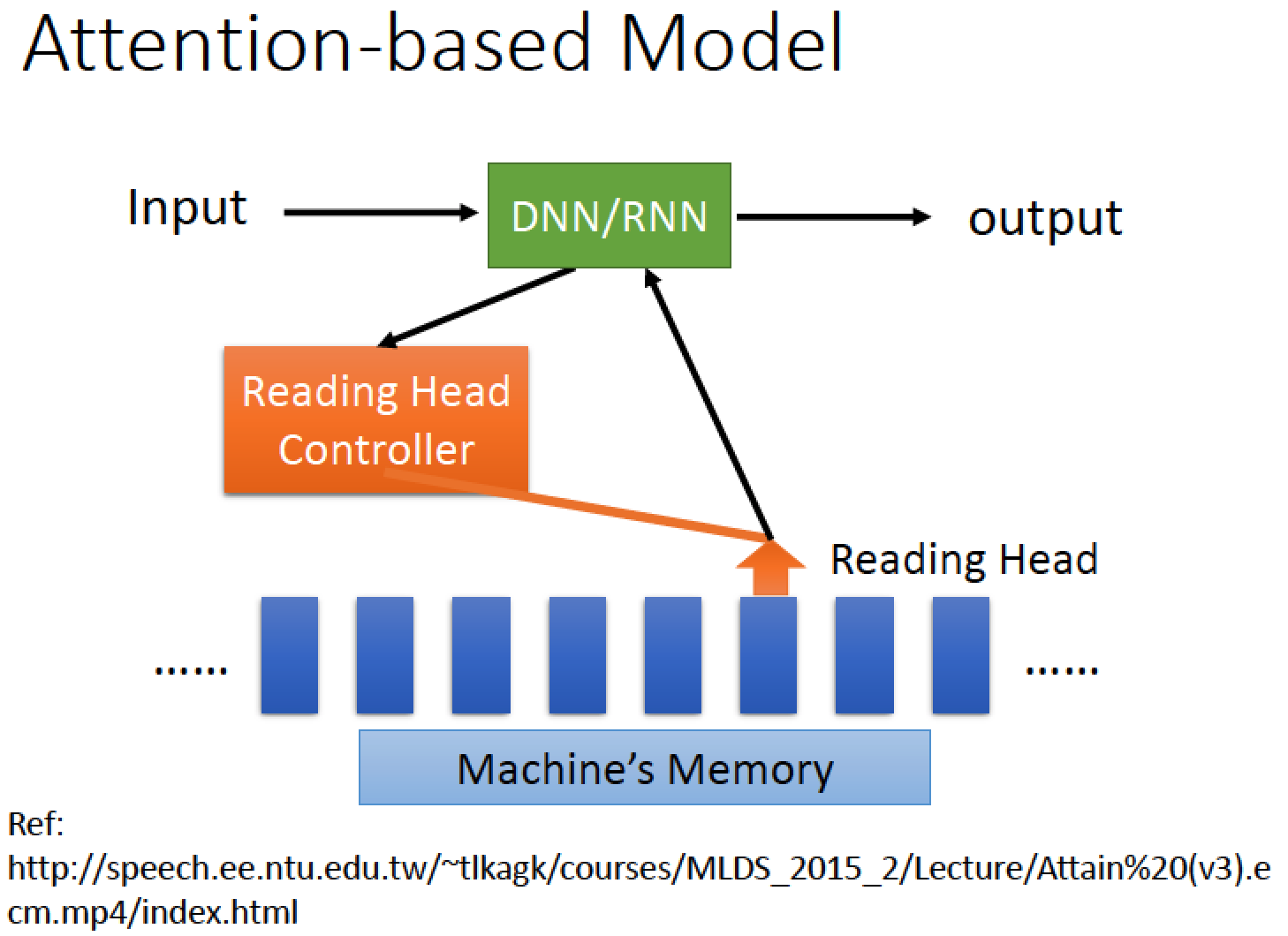 Attention-based Model

Input

DNN/RNN

output

Reading Head Controller

Reading Head

……

……

Machine's Memory

Ref:
http://speech.ee.ntu.edu.tw/~tlkagk/courses/MLDS_2015_2/Lecture/Attain%20(v3).ecm.mp4/index.html